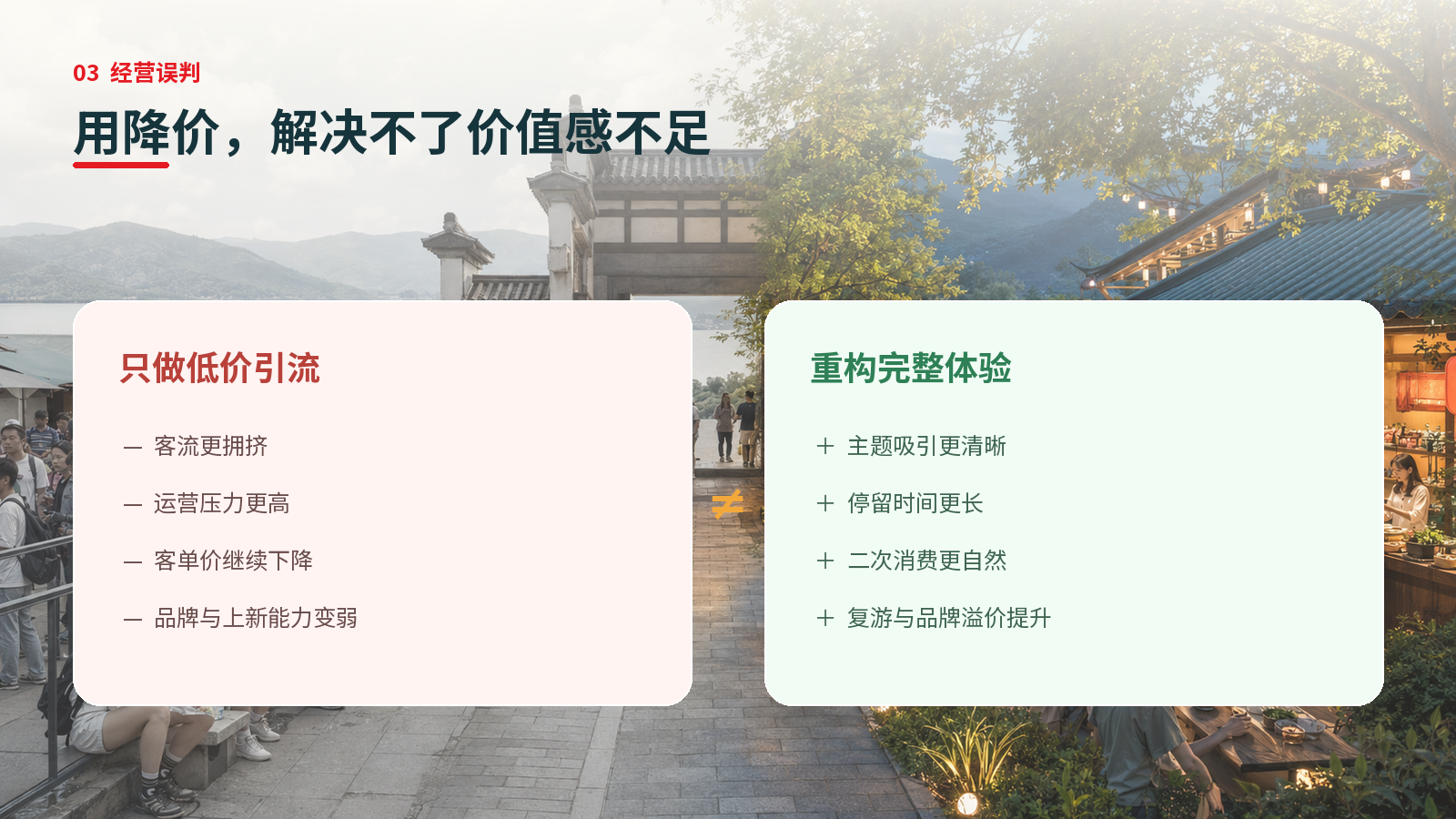 03 经营误判

用降价，解决不了价值感不足

只做低价引流

— 客流更拥挤

— 运营压力更高

— 客单价继续下降

— 品牌与上新能力变弱

≠

重构完整体验

+ 主题吸引更清晰

+ 停留时间更长

+ 二次消费更自然

+ 复游与品牌溢价提升